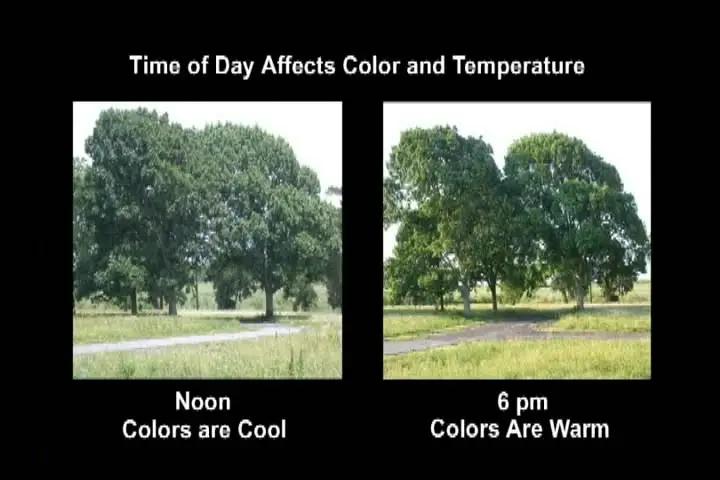 Time of Day Affects Color and Temperature

Noon
Colors are Cool

6 pm
Colors Are Warm